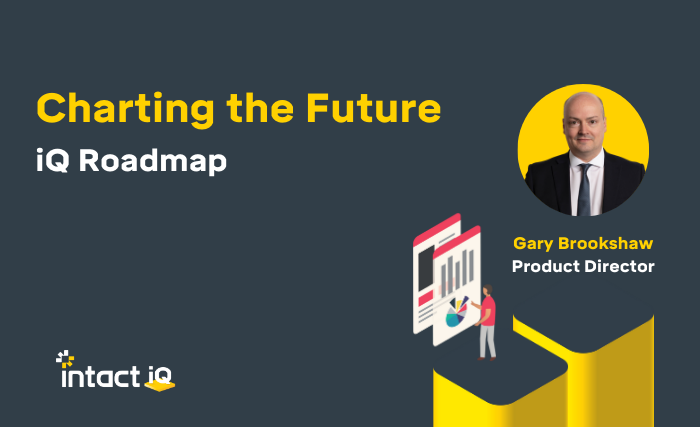 Charting the Future
iQ Roadmap

Gary Brookshaw
Product Director

intact iQ